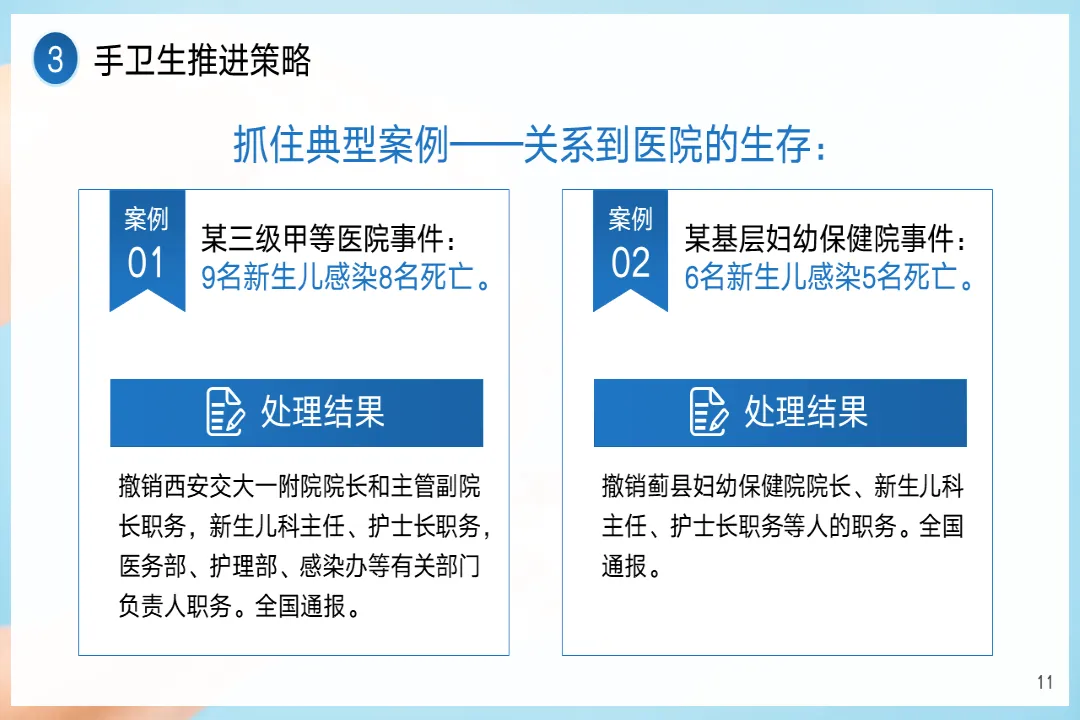 3 手卫生推进策略

抓住典型案例——关系到医院的生存：

案例 01

某三级甲等医院事件：
9名新生儿感染8名死亡。

处理结果

撤销西安交大一附院院长和主管副院长职务，新生儿科主任、护士长职务，医务部、护理部、感染办等有关部门负责人职务。全国通报。

案例 02

某基层妇幼保健院事件：
6名新生儿感染5名死亡。

处理结果

撤销蓟县妇幼保健院院长、新生儿科主任、护士长职务等人的职务。全国通报。

11